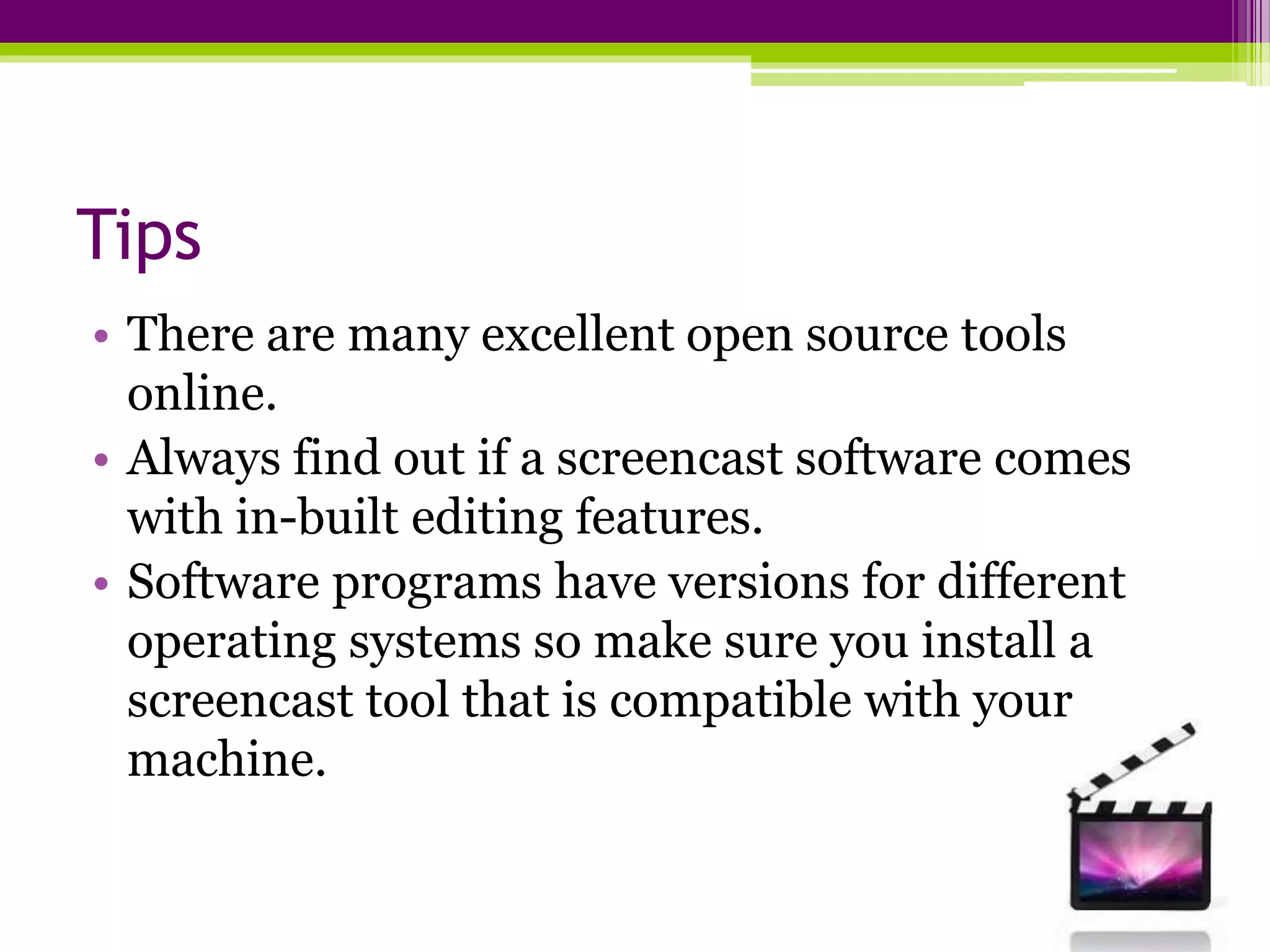 Tips

• There are many excellent open source tools online.
• Always find out if a screencast software comes with in-built editing features.
• Software programs have versions for different operating systems so make sure you install a screencast tool that is compatible with your machine.